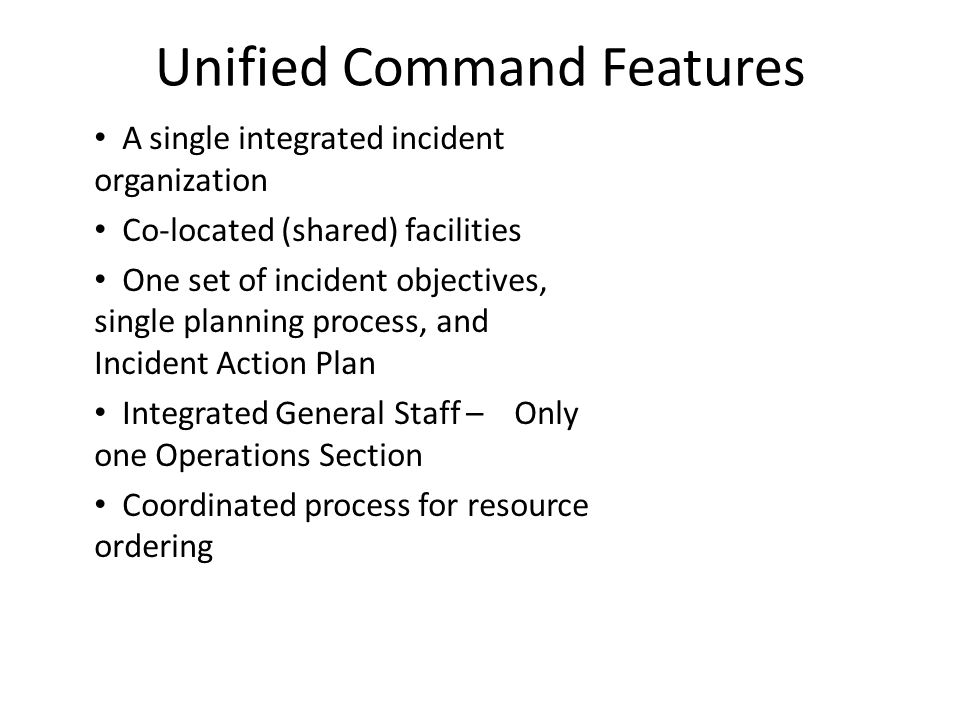 Unified Command Features

• A single integrated incident organization

• Co-located (shared) facilities

• One set of incident objectives, single planning process, and Incident Action Plan

• Integrated General Staff – Only one Operations Section

• Coordinated process for resource ordering